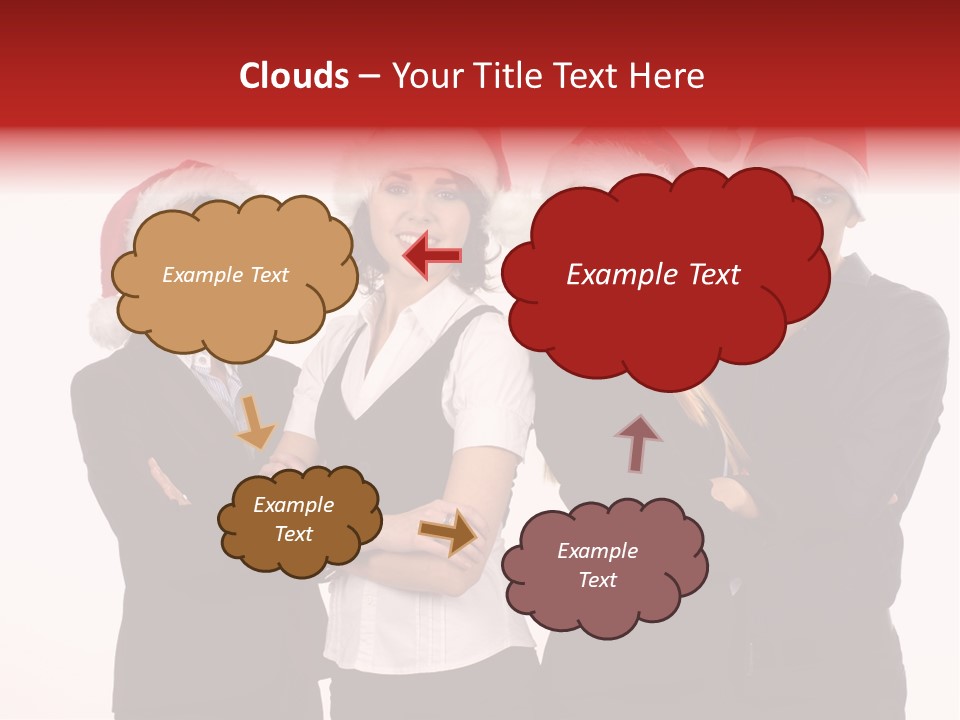 Clouds – Your Title Text Here

Example Text

Example Text

Example Text

Example Text